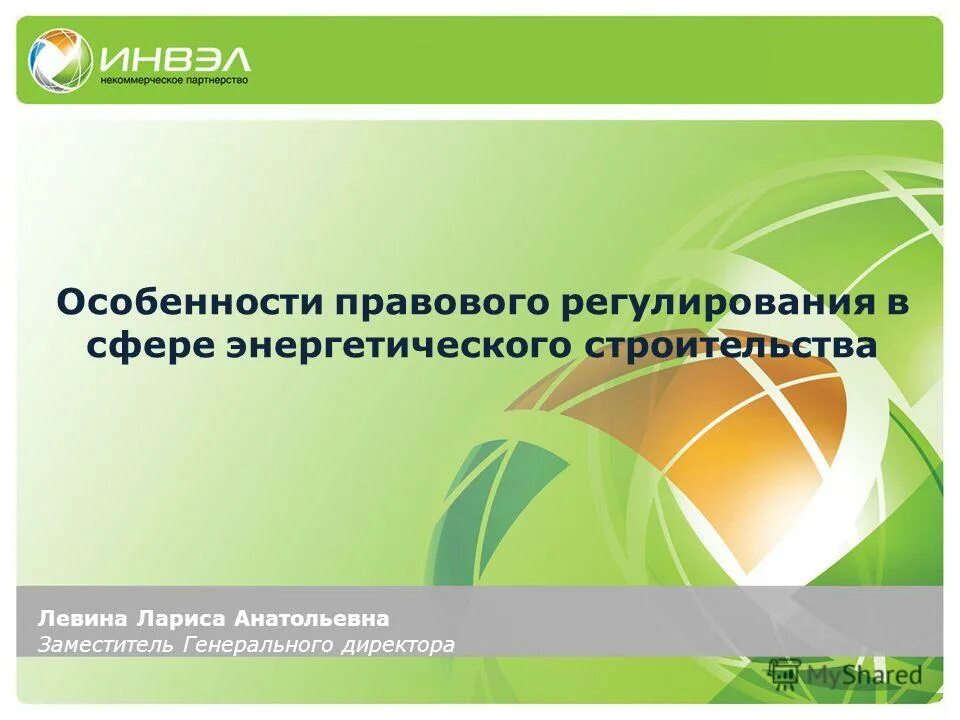 ИНВЭЛ
некоммерческое партнерство

Особенности правового регулирования в сфере энергетического строительства

Левина Лариса Анатольевна
Заместитель Генерального директора

MyShared